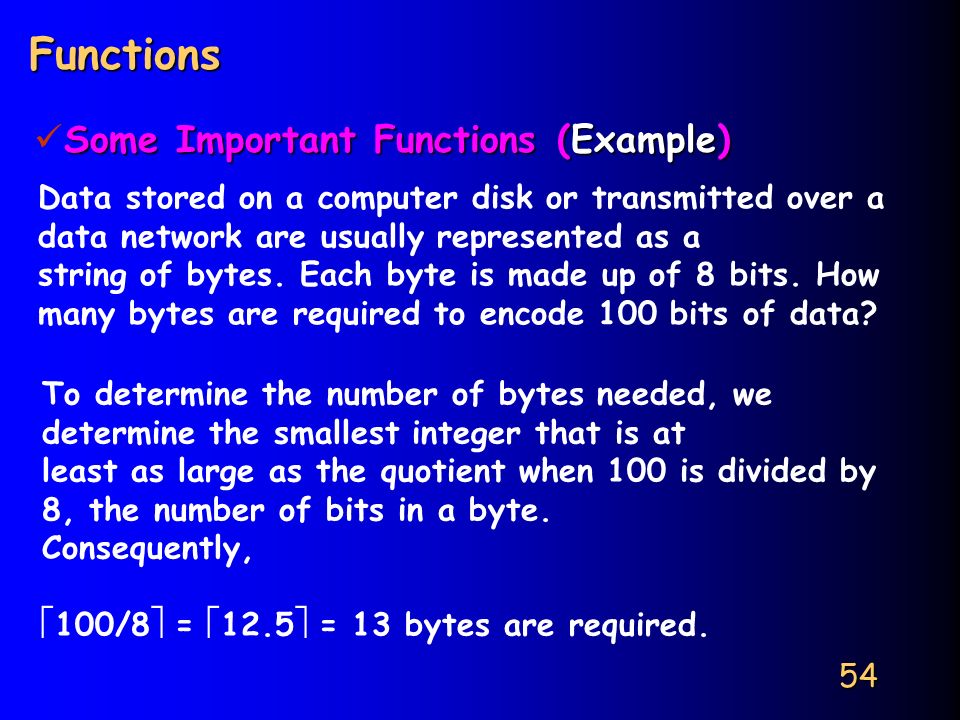 Functions

✓Some Important Functions (Example)

Data stored on a computer disk or transmitted over a data network are usually represented as a string of bytes. Each byte is made up of 8 bits. How many bytes are required to encode 100 bits of data?

To determine the number of bytes needed, we determine the smallest integer that is at least as large as the quotient when 100 is divided by 8, the number of bits in a byte.
Consequently,

$\lceil 100/8 \rceil = \lceil 12.5 \rceil = 13$ bytes are required.

54